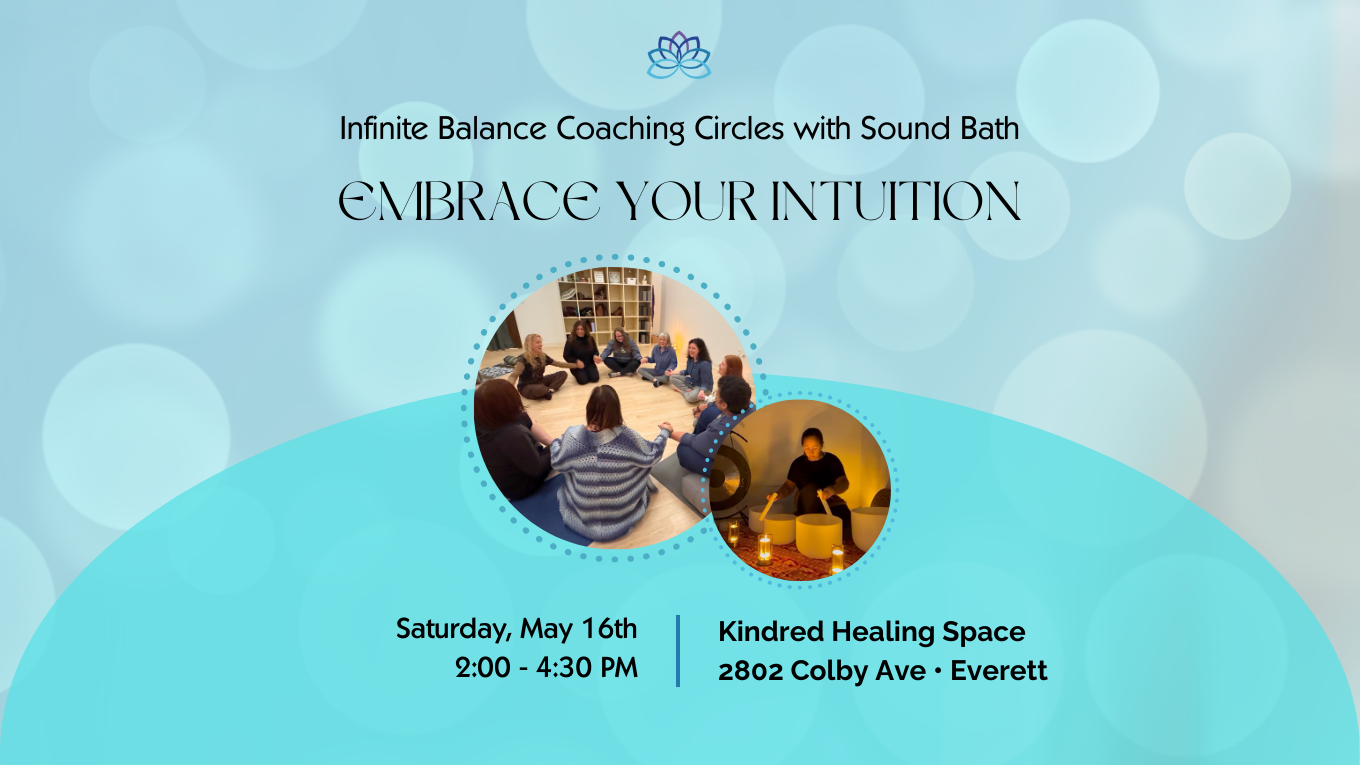 Infinite Balance Coaching Circles with Sound Bath

EMBRACE YOUR INTUITION

Saturday, May 16th
2:00 - 4:30 PM

Kindred Healing Space
2802 Colby Ave • Everett